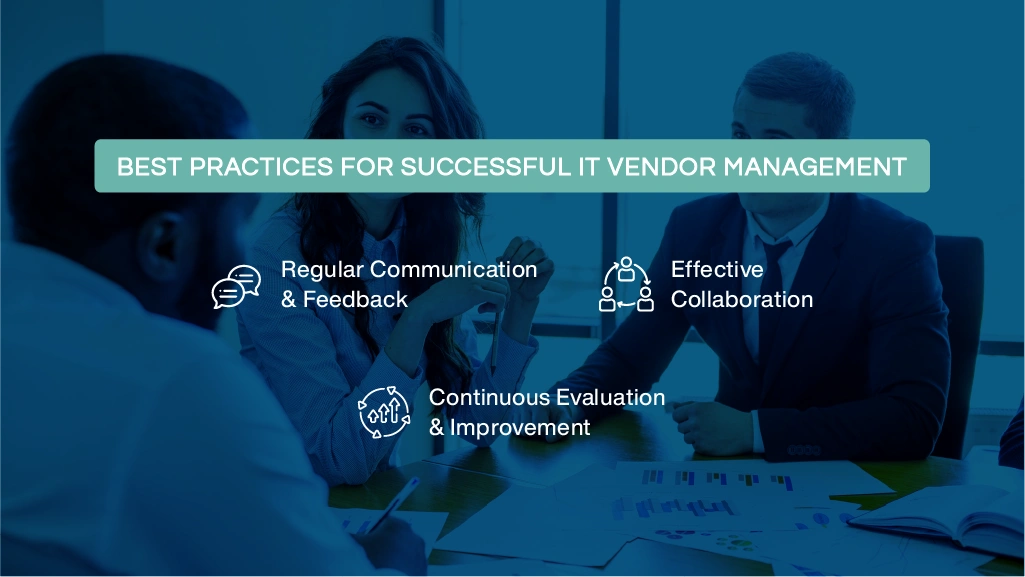 BEST PRACTICES FOR SUCCESSFUL IT VENDOR MANAGEMENT

Regular Communication & Feedback

Effective Collaboration

Continuous Evaluation & Improvement